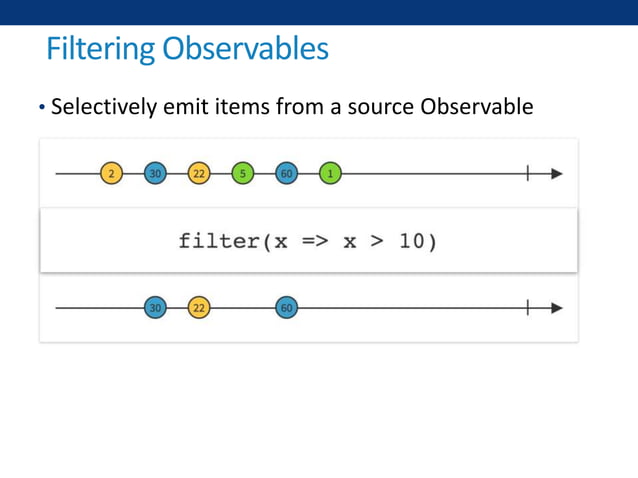 Filtering Observables

• Selectively emit items from a source Observable

2 30 22 5 60 1

filter(x => x > 10)

30 22 60